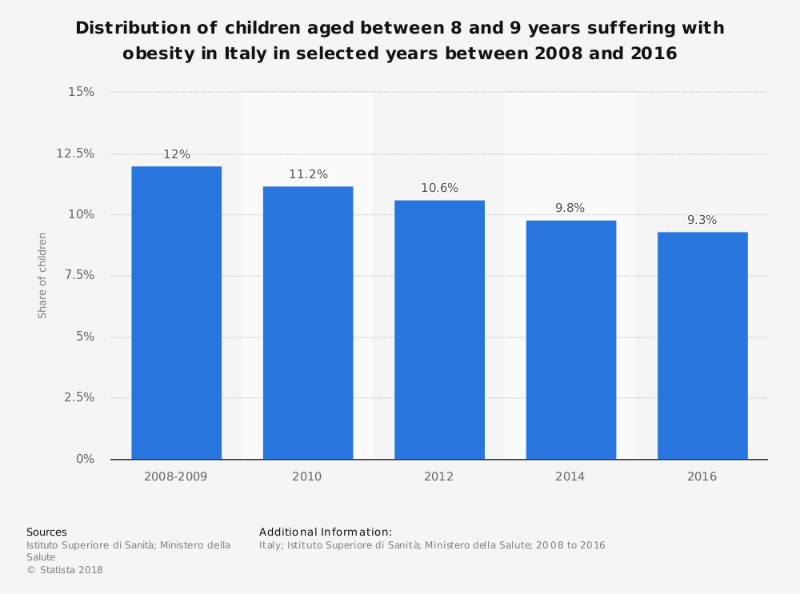 Distribution of children aged between 8 and 9 years suffering with obesity in Italy in selected years between 2008 and 2016

15%
12.5%
10%
7.5%
5%
2.5%
0%

Share of children

12%
11.2%
10.6%
9.8%
9.3%

2008-2009
2010
2012
2014
2016

Sources
Istituto Superiore di Sanità; Ministero della Salute
© Statista 2018

Additional Information:
Italy; Istituto Superiore di Sanità; Ministero della Salute; 2008 to 2016